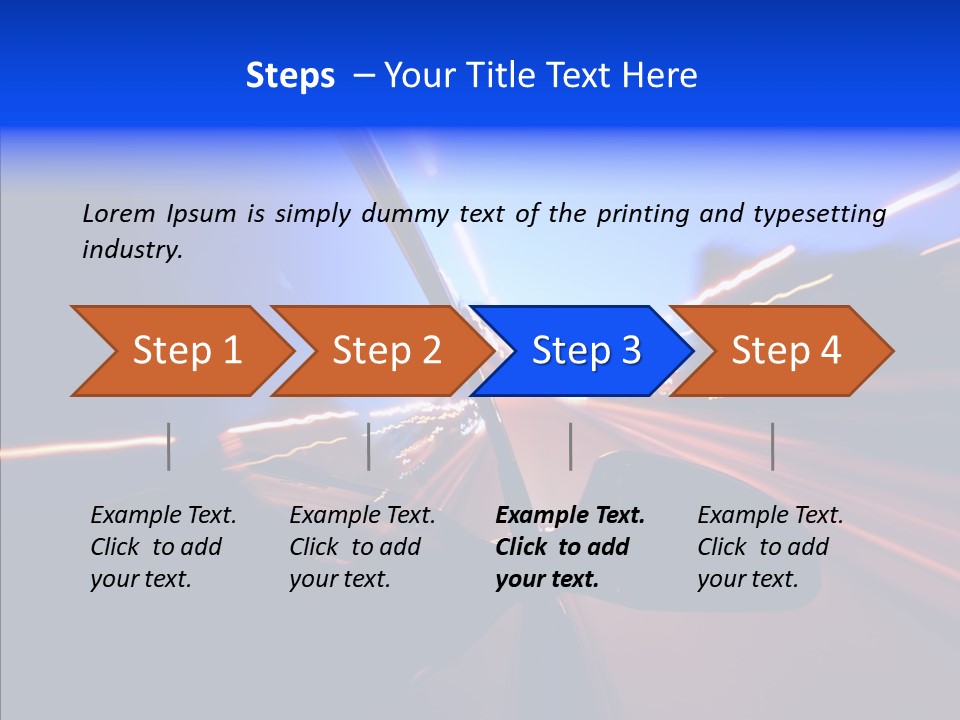 Steps – Your Title Text Here

Lorem Ipsum is simply dummy text of the printing and typesetting industry.

Step 1

Step 2

Step 3

Step 4

Example Text. Click to add your text.

Example Text. Click to add your text.

Example Text. Click to add your text.

Example Text. Click to add your text.